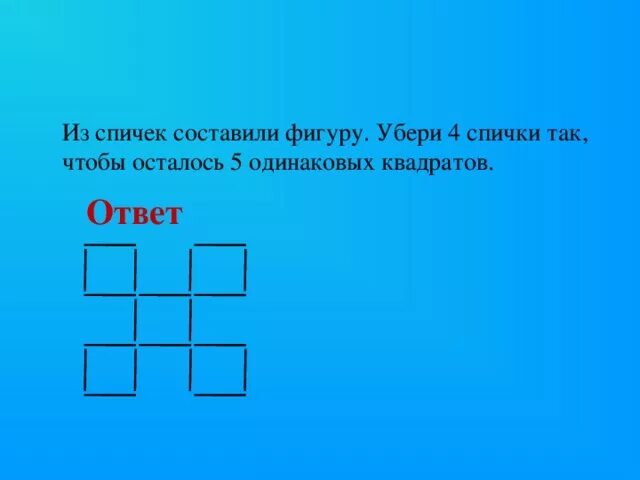 Из спичек составили фигуру. Убери 4 спички так, чтобы осталось 5 одинаковых квадратов.

Ответ